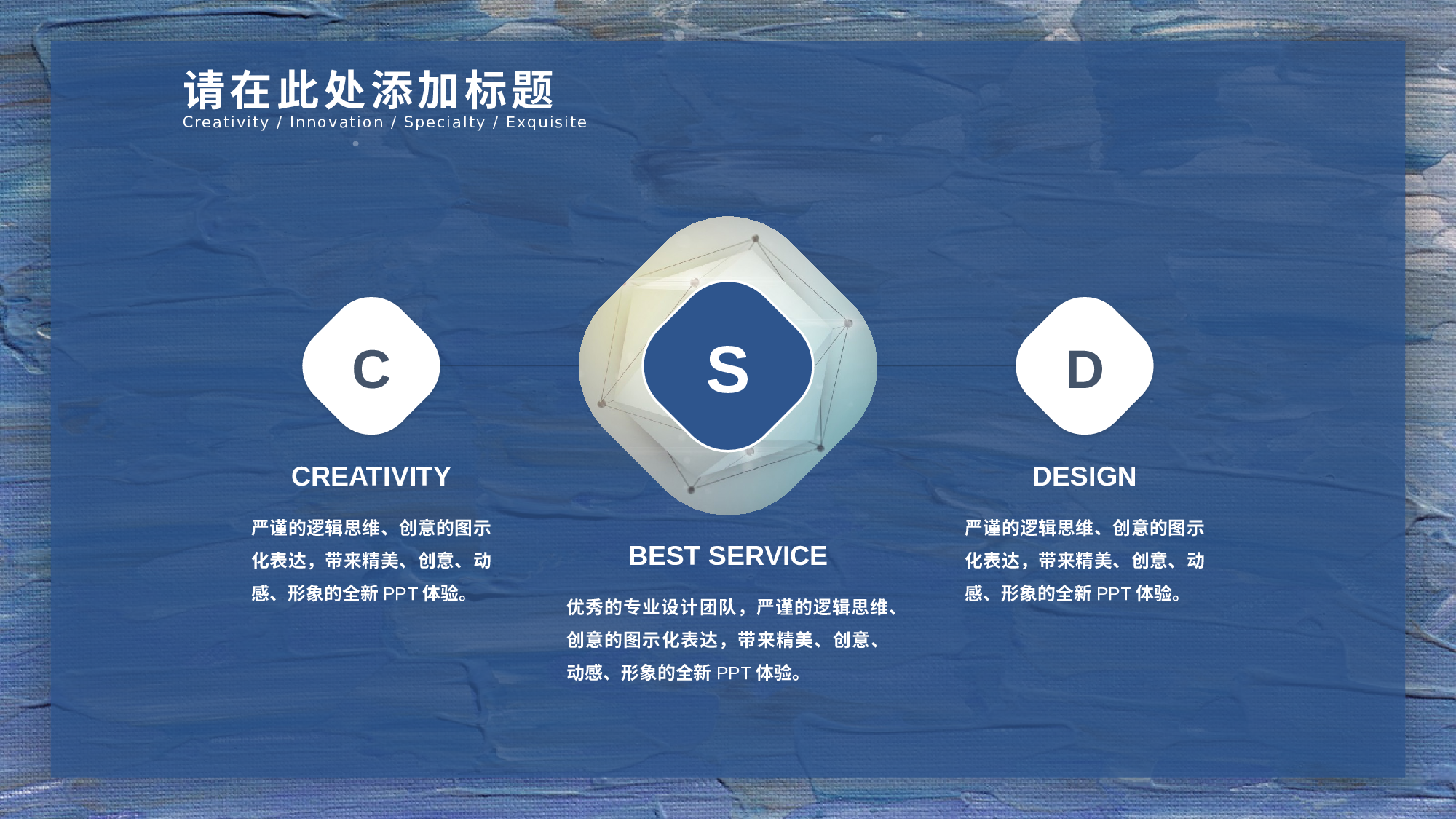 请在此处添加标题
Creativity / Innovation / Specialty / Exquisite

C

CREATIVITY

严谨的逻辑思维、创意的图示化表达，带来精美、创意、动感、形象的全新 PPT 体验。

S

BEST SERVICE

优秀的专业设计团队，严谨的逻辑思维、创意的图示化表达，带来精美、创意、动感、形象的全新 PPT 体验。

D

DESIGN

严谨的逻辑思维、创意的图示化表达，带来精美、创意、动感、形象的全新 PPT 体验。